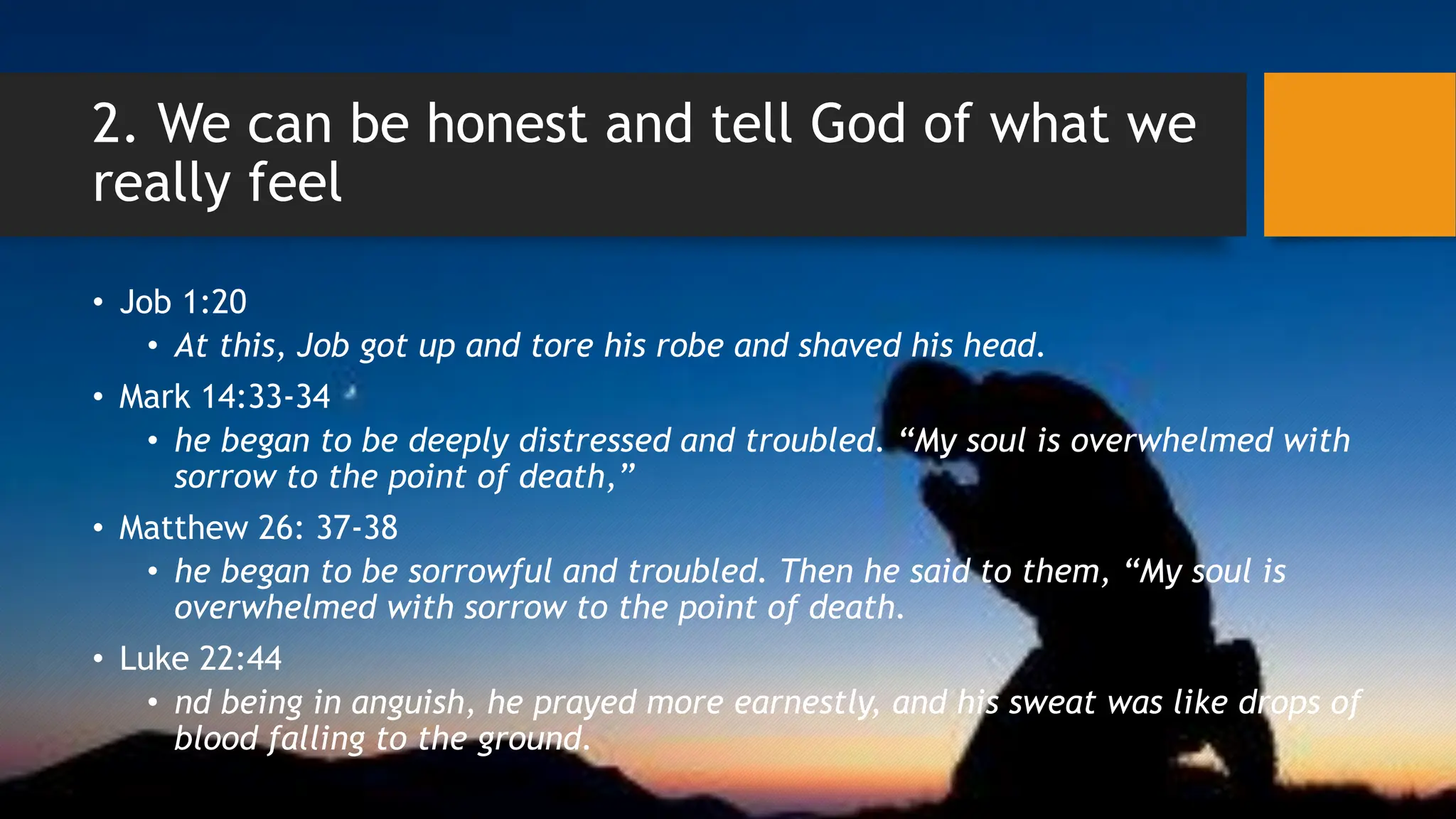 2. We can be honest and tell God of what we really feel

• Job 1:20
  • At this, Job got up and tore his robe and shaved his head.
• Mark 14:33-34
  • he began to be deeply distressed and troubled. “My soul is overwhelmed with sorrow to the point of death,”
• Matthew 26: 37-38
  • he began to be sorrowful and troubled. Then he said to them, “My soul is overwhelmed with sorrow to the point of death.
• Luke 22:44
  • nd being in anguish, he prayed more earnestly, and his sweat was like drops of blood falling to the ground.